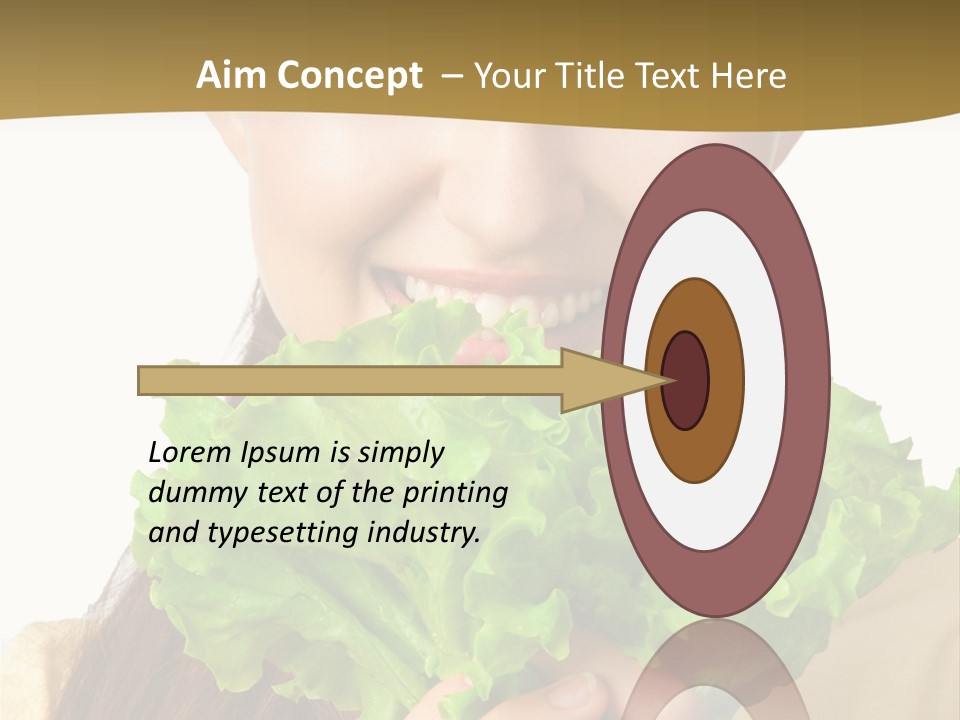 Aim Concept – Your Title Text Here

Lorem Ipsum is simply dummy text of the printing and typesetting industry.